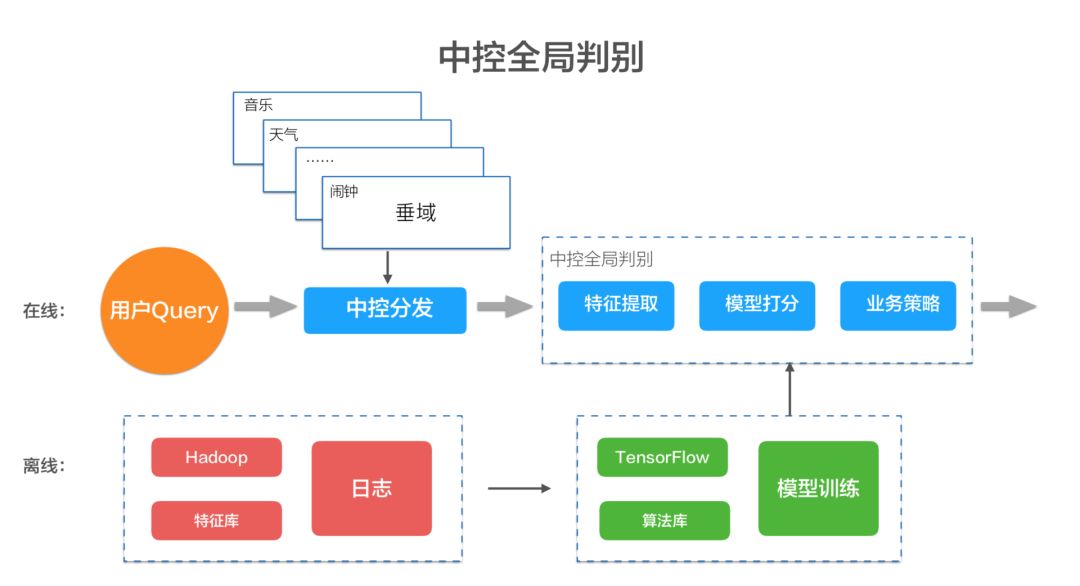 中控全局判别

音乐

天气

……

闹钟

垂域

在线：

用户Query

中控分发

中控全局判别

特征提取

模型打分

业务策略

离线：

Hadoop

特征库

日志

TensorFlow

算法库

模型训练